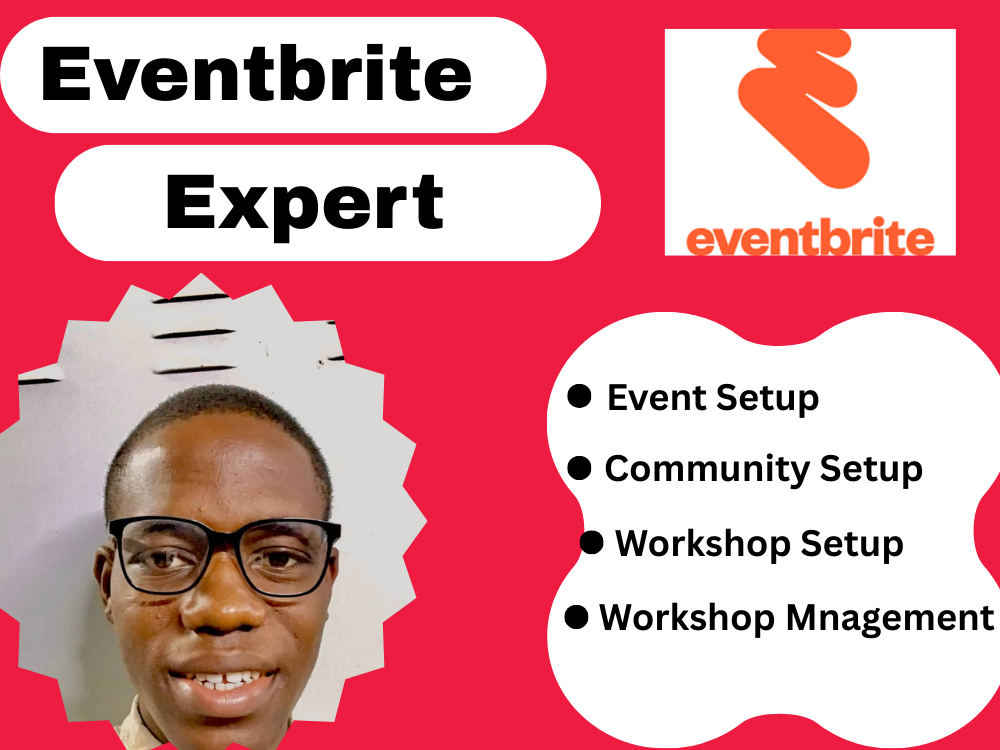 Eventbrite

Expert

eventbrite

• Event Setup
• Community Setup
• Workshop Setup
• Workshop Mnagement